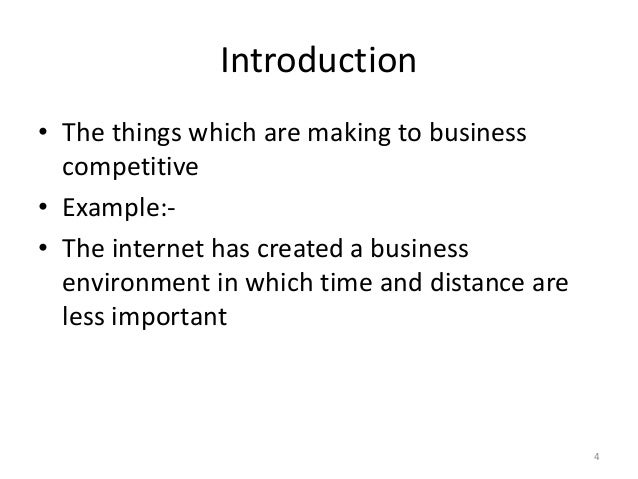 Introduction

• The things which are making to business competitive

• Example:-

• The internet has created a business environment in which time and distance are less important

4